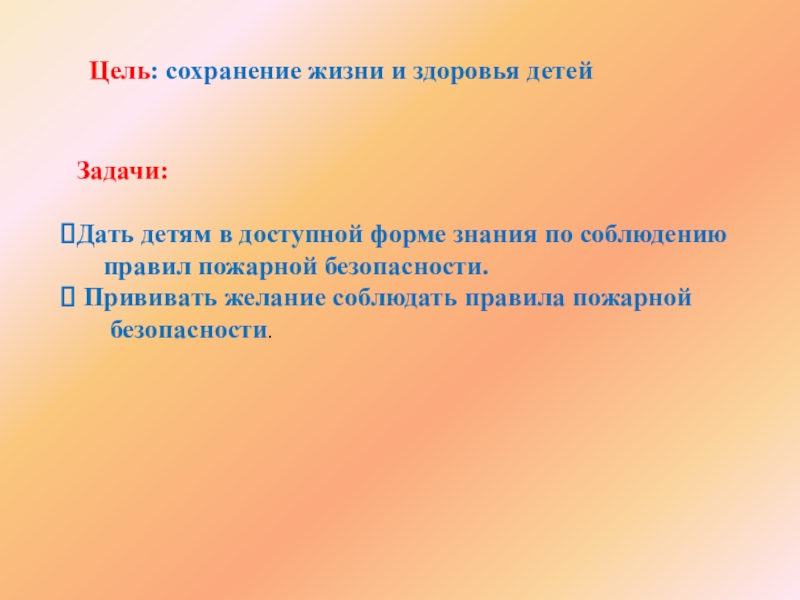 Цель: сохранение жизни и здоровья детей

Задачи:

Дать детям в доступной форме знания по соблюдению правил пожарной безопасности.
 Прививать желание соблюдать правила пожарной безопасности.